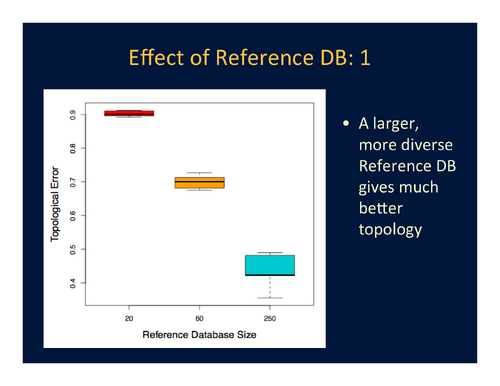 Effect of Reference DB: 1

Topological Error

0.9

0.8

0.7

0.6

0.5

0.4

20

60

250

Reference Database Size

• A larger, more diverse Reference DB gives much better topology